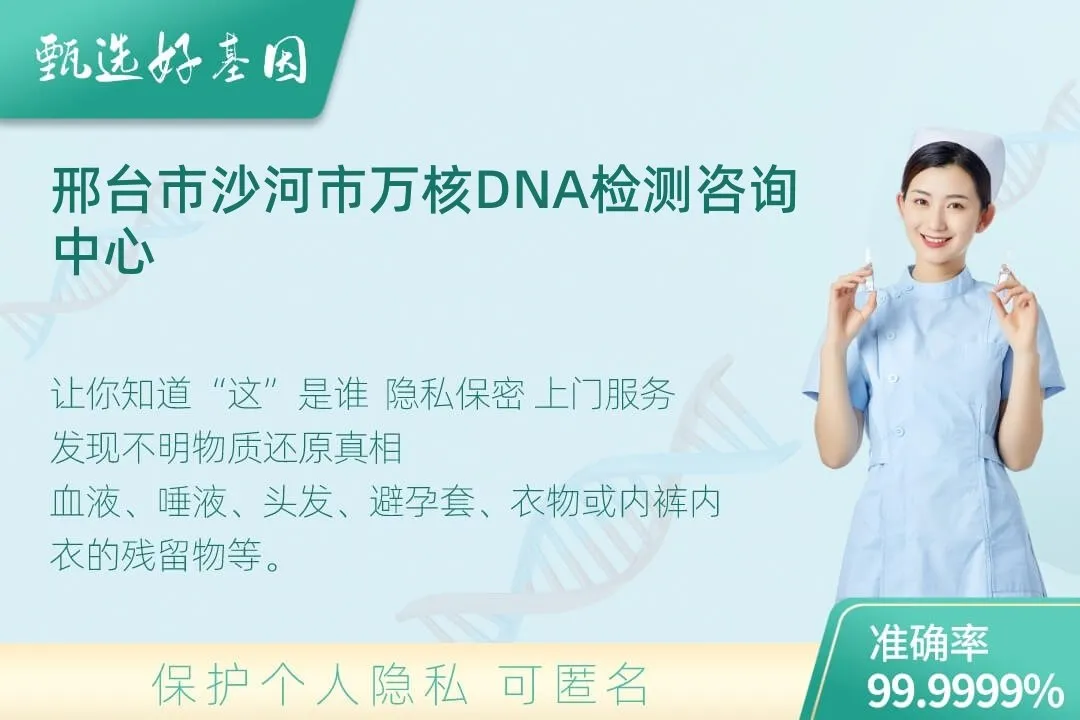 甄选好基因

邢台市沙河市万核DNA检测咨询中心

让你知道“这”是谁 隐私保密 上门服务
发现不明物质还原真相
血液、唾液、头发、避孕套、衣物或内裤内衣的残留物等。

保护个人隐私 可匿名

准确率
99.9999%